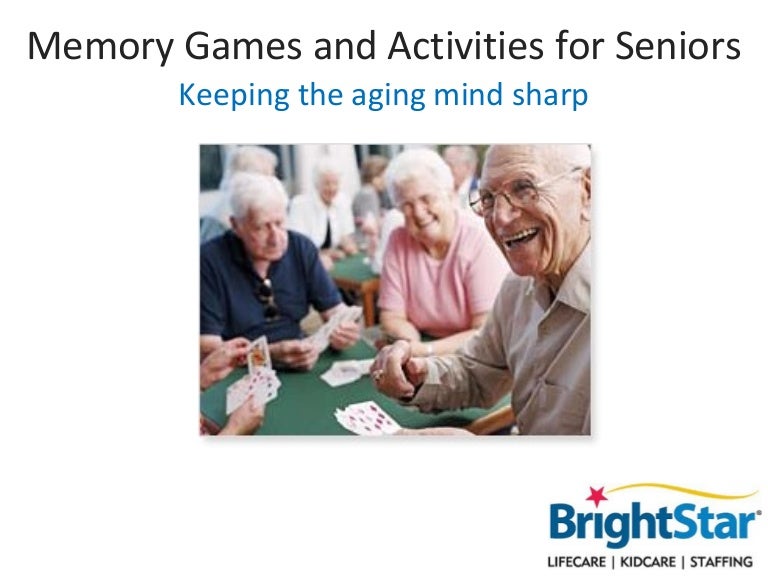 Memory Games and Activities for Seniors
Keeping the aging mind sharp

BrightStar®
LIFECARE | KIDCARE | STAFFING